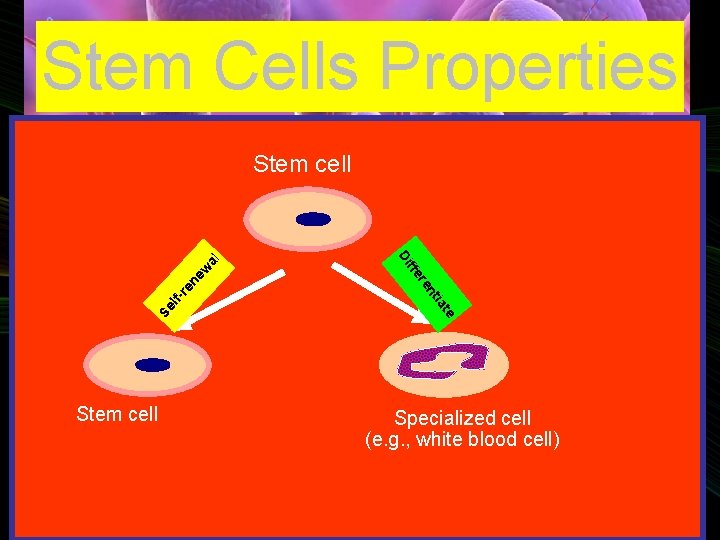 Stem Cells Properties

Stem cell

Self-renewal

Differentiate

Stem cell

Specialized cell
(e.g., white blood cell)